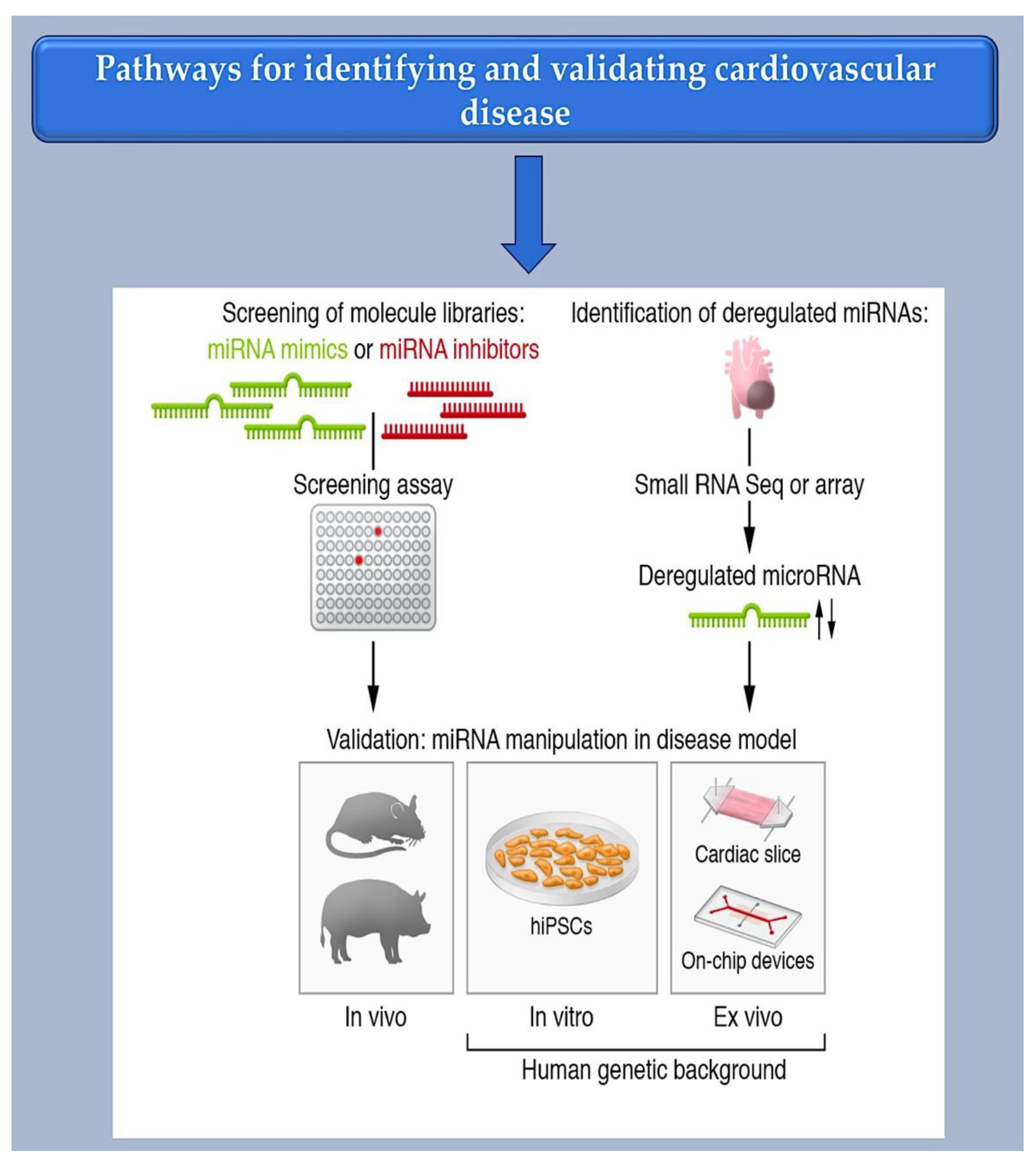 Pathways for identifying and validating cardiovascular disease

Screening of molecule libraries:
miRNA mimics or miRNA inhibitors

Screening assay

Identification of deregulated miRNAs:

Small RNA Seq or array

Deregulated microRNA

Validation: miRNA manipulation in disease model

hiPSCs

Cardiac slice

On-chip devices

In vivo

In vitro

Ex vivo

Human genetic background